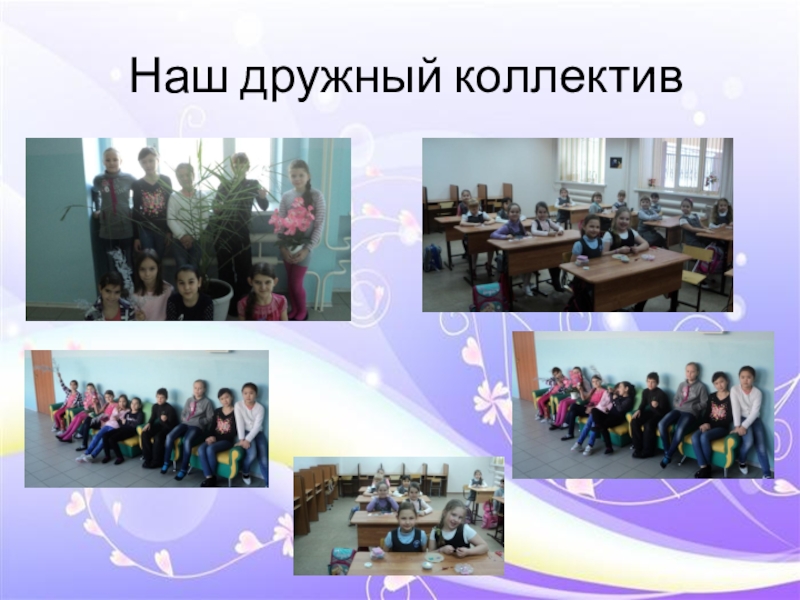 Наш дружный коллектив